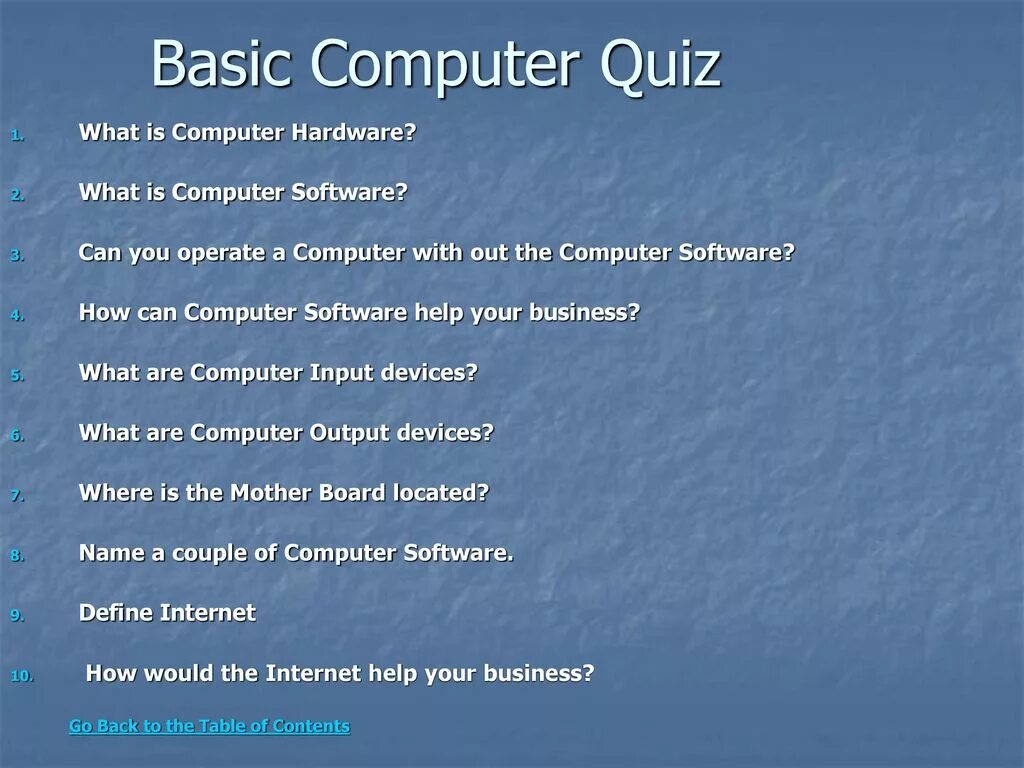 Basic Computer Quiz

1. What is Computer Hardware?

2. What is Computer Software?

3. Can you operate a Computer with out the Computer Software?

4. How can Computer Software help your business?

5. What are Computer Input devices?

6. What are Computer Output devices?

7. Where is the Mother Board located?

8. Name a couple of Computer Software.

9. Define Internet

10. How would the Internet help your business?

Go Back to the Table of Contents